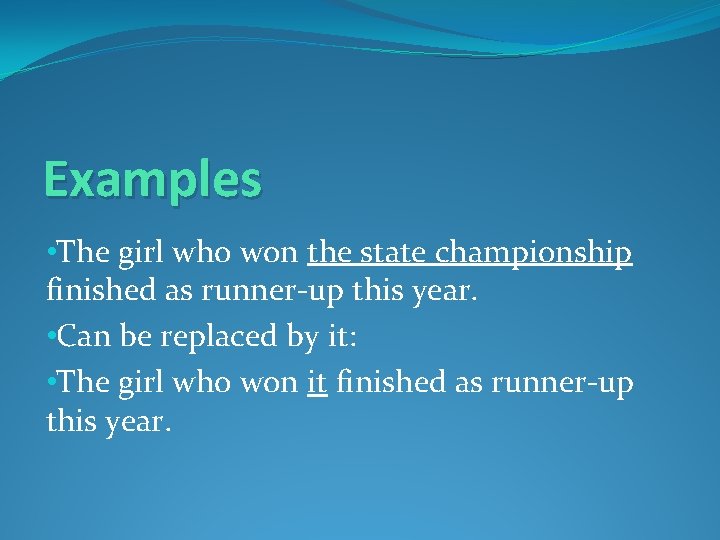 Examples

•The girl who won the state championship finished as runner-up this year.

•Can be replaced by it:

•The girl who won it finished as runner-up this year.